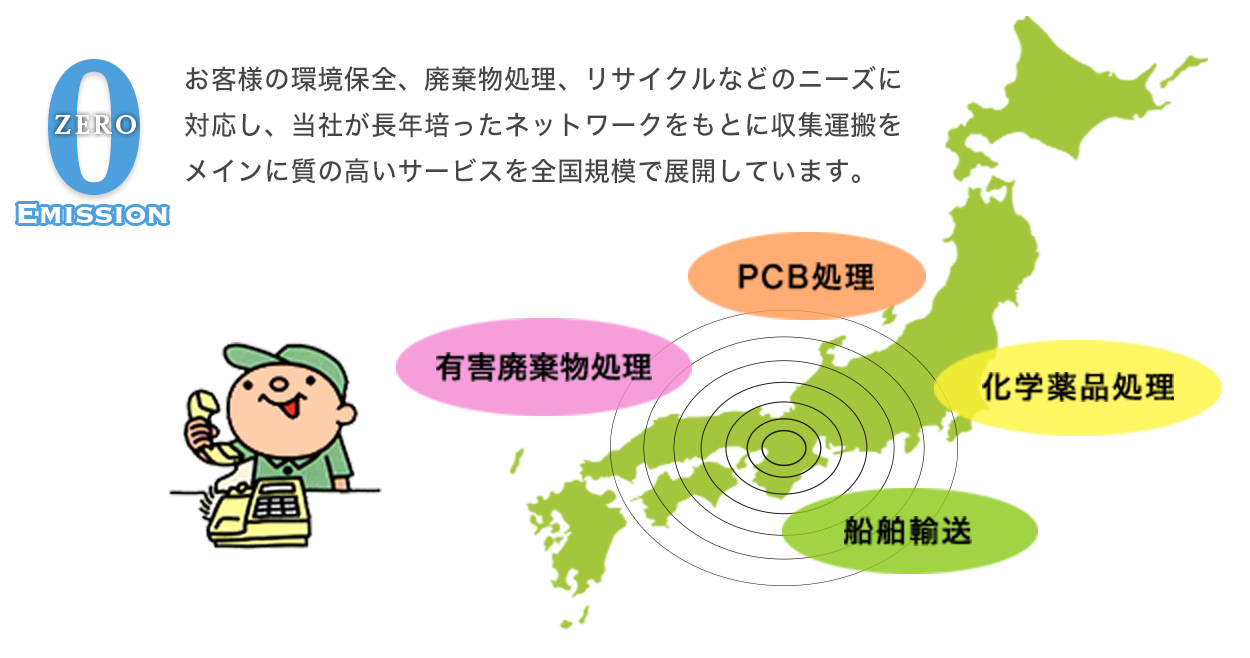 0
ZERO
EMISSION

お客様の環境保全、廃棄物処理、リサイクルなどのニーズに対応し、当社が長年培ったネットワークをもとに収集運搬をメインに質の高いサービスを全国規模で展開しています。

PCB処理

有害廃棄物処理

化学薬品処理

船舶輸送